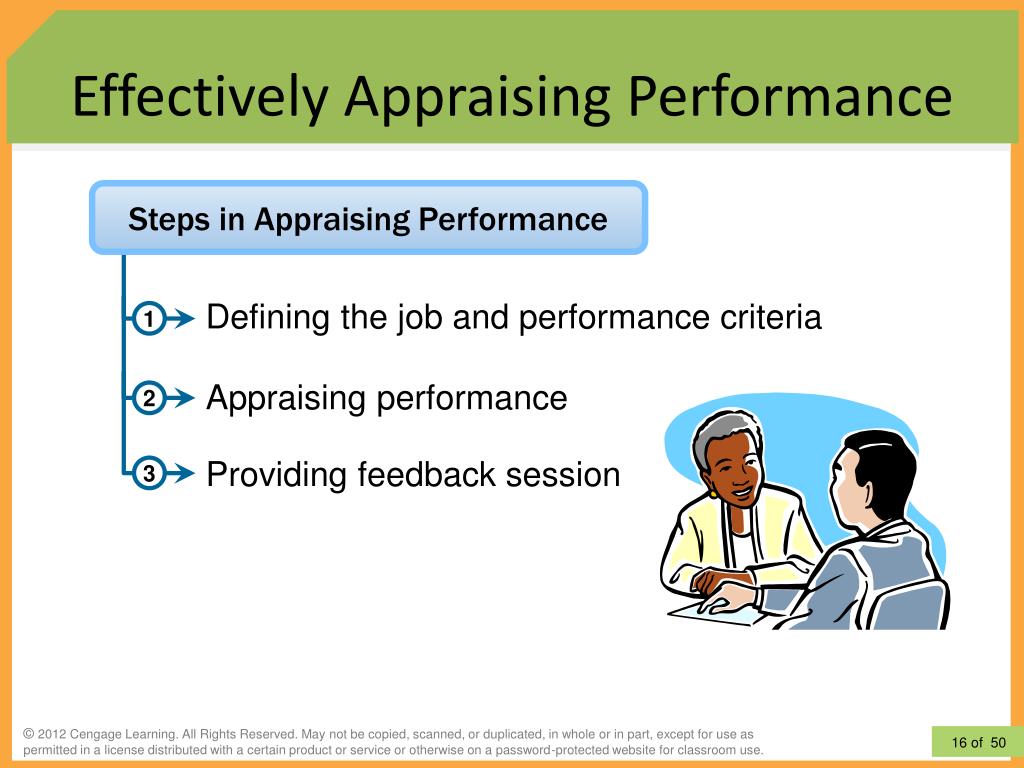 Effectively Appraising Performance

Steps in Appraising Performance

1 Defining the job and performance criteria

2 Appraising performance

3 Providing feedback session

© 2012 Cengage Learning. All Rights Reserved. May not be copied, scanned, or duplicated, in whole or in part, except for use as permitted in a license distributed with a certain product or service or otherwise on a password-protected website for classroom use.

16 of 50